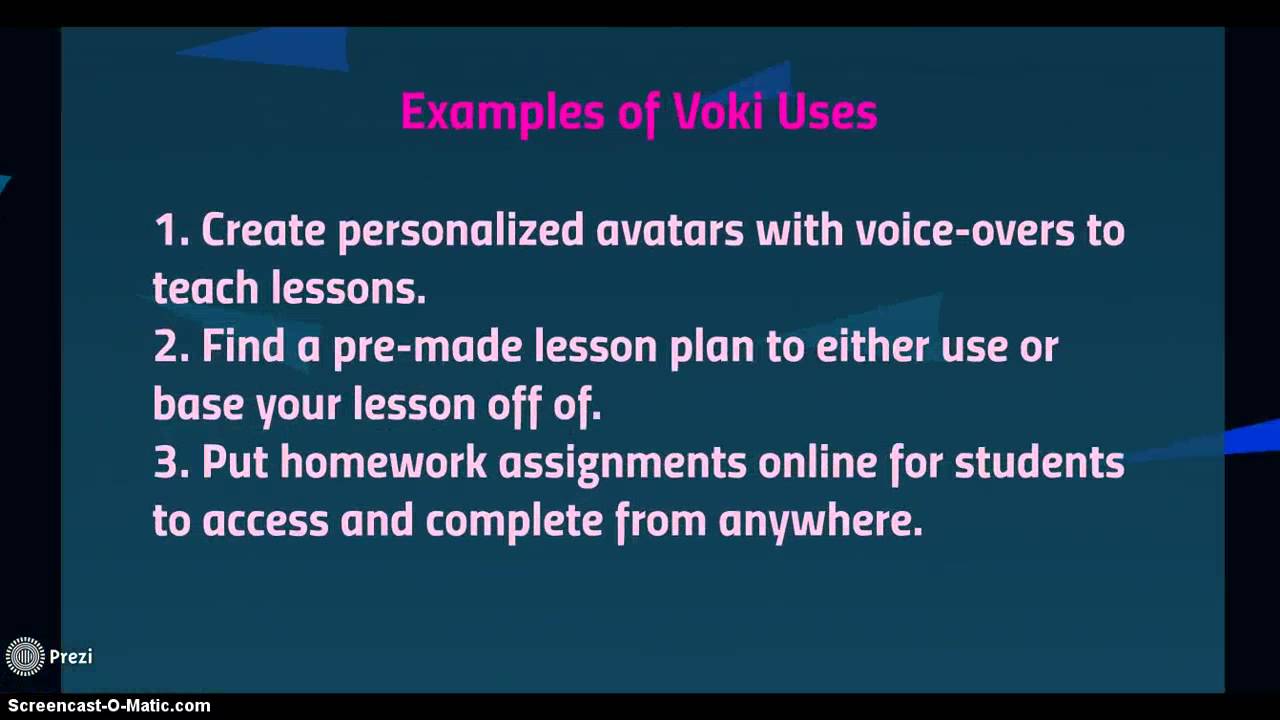 Examples of Voki Uses

1. Create personalized avatars with voice-overs to teach lessons.
2. Find a pre-made lesson plan to either use or base your lesson off of.
3. Put homework assignments online for students to access and complete from anywhere.

Prezi

Screencast-O-Matic.com